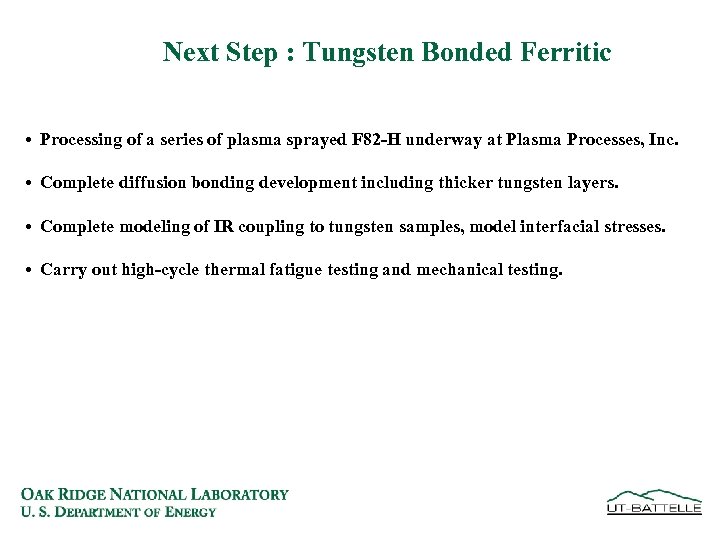 Next Step : Tungsten Bonded Ferritic

• Processing of a series of plasma sprayed F82-H underway at Plasma Processes, Inc.

• Complete diffusion bonding development including thicker tungsten layers.

• Complete modeling of IR coupling to tungsten samples, model interfacial stresses.

• Carry out high-cycle thermal fatigue testing and mechanical testing.

OAK RIDGE NATIONAL LABORATORY
U. S. DEPARTMENT OF ENERGY

UT-BATTELLE